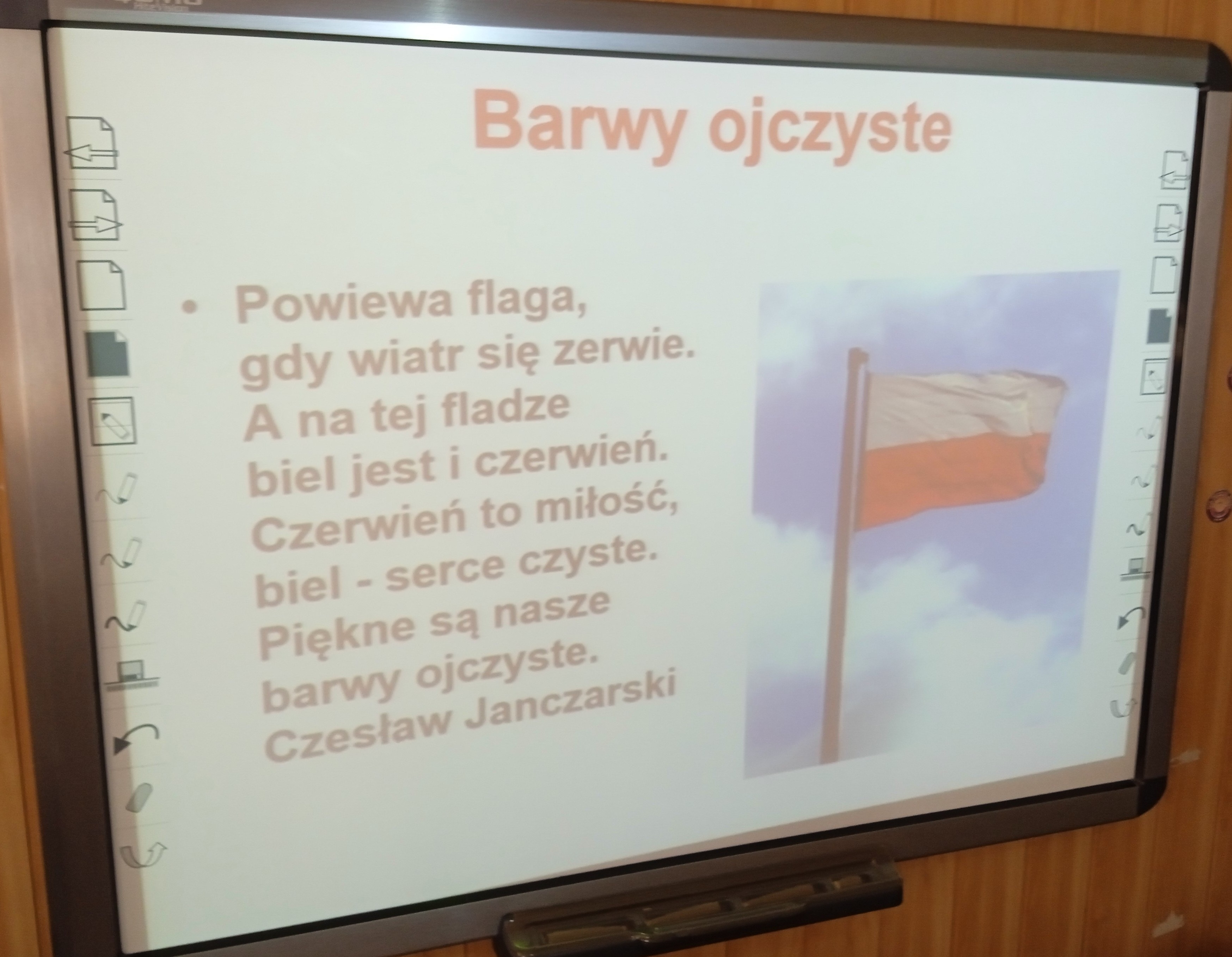 Barwy ojczyste

• Powiewa flaga,
gdy wiatr się zerwie.
A na tej fladze
biel jest i czerwień.
Czerwień to miłość,
biel - serce czyste.
Piękne są nasze
barwy ojczyste.
Czesław Janczarski